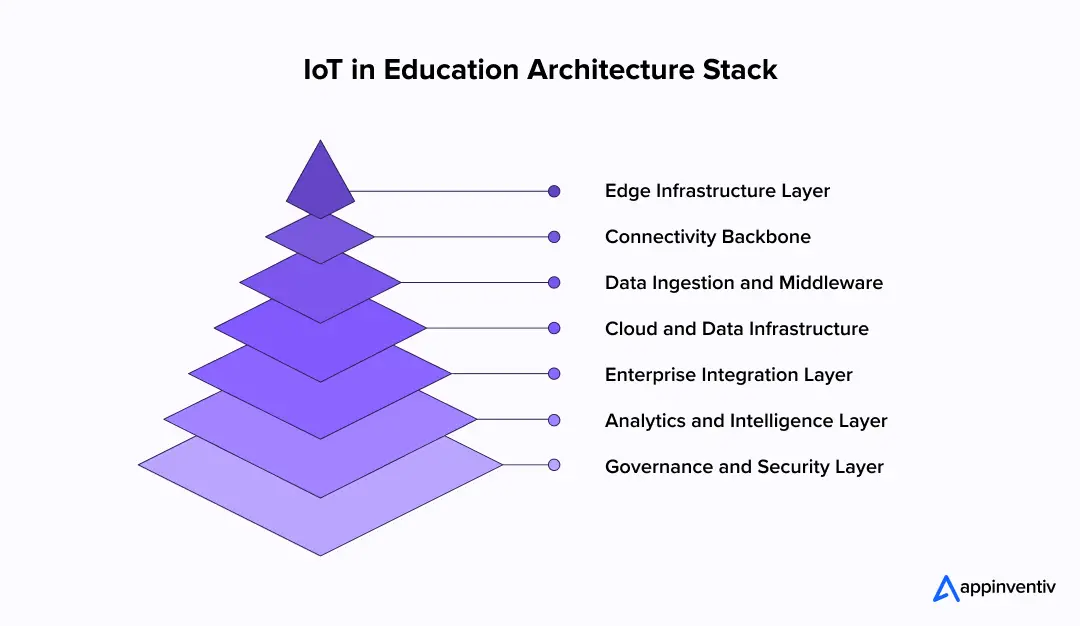 IoT in Education Architecture Stack

Edge Infrastructure Layer

Connectivity Backbone

Data Ingestion and Middleware

Cloud and Data Infrastructure

Enterprise Integration Layer

Analytics and Intelligence Layer

Governance and Security Layer

appinventiv